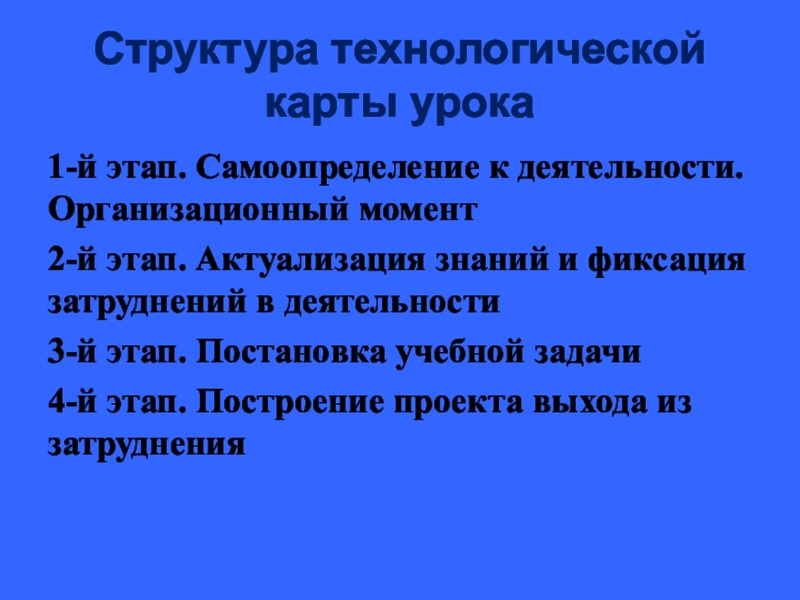 Структура технологической карты урока

1-й этап. Самоопределение к деятельности. Организационный момент

2-й этап. Актуализация знаний и фиксация затруднений в деятельности

3-й этап. Постановка учебной задачи

4-й этап. Построение проекта выхода из затруднения